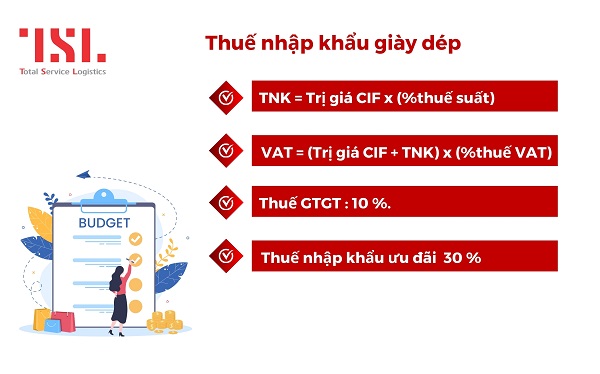 TSL
Total Service Logistics

Thuế nhập khẩu giày dép

TNK = Trị giá CIF x (%thuế suất)

VAT = (Trị giá CIF + TNK) x (%thuế VAT)

Thuế GTGT : 10 %.

Thuế nhập khẩu ưu đãi 30 %

BUDGET